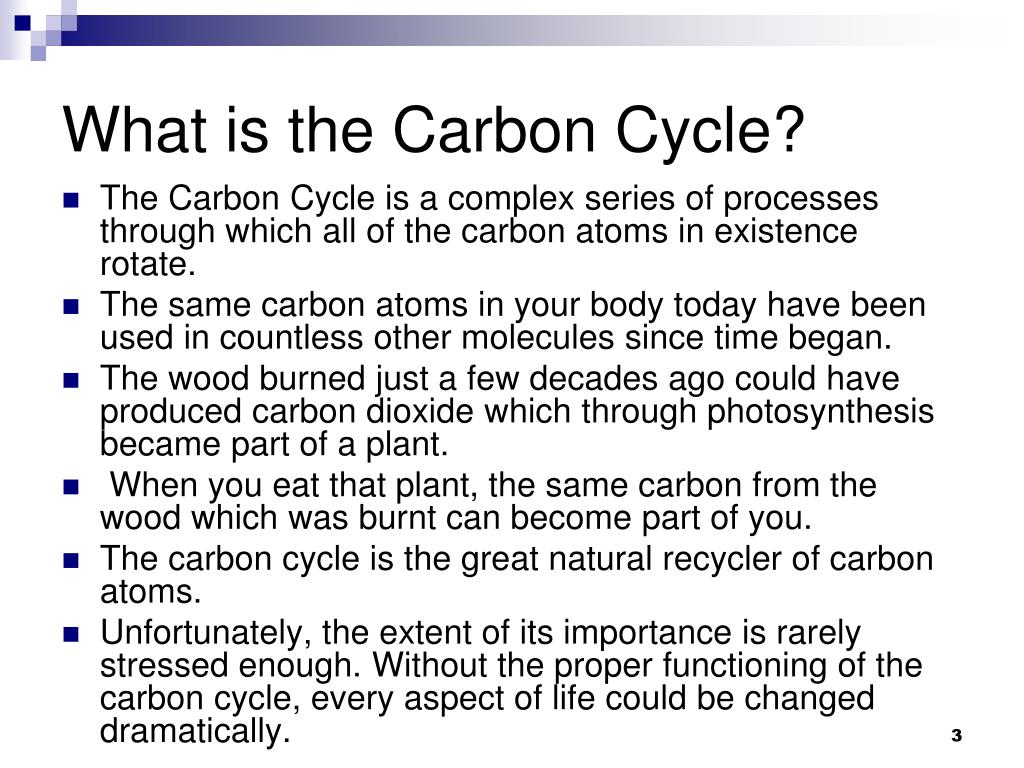 What is the Carbon Cycle?

The Carbon Cycle is a complex series of processes through which all of the carbon atoms in existence rotate.

The same carbon atoms in your body today have been used in countless other molecules since time began.

The wood burned just a few decades ago could have produced carbon dioxide which through photosynthesis became part of a plant.

When you eat that plant, the same carbon from the wood which was burnt can become part of you.

The carbon cycle is the great natural recycler of carbon atoms.

Unfortunately, the extent of its importance is rarely stressed enough. Without the proper functioning of the carbon cycle, every aspect of life could be changed dramatically.

3